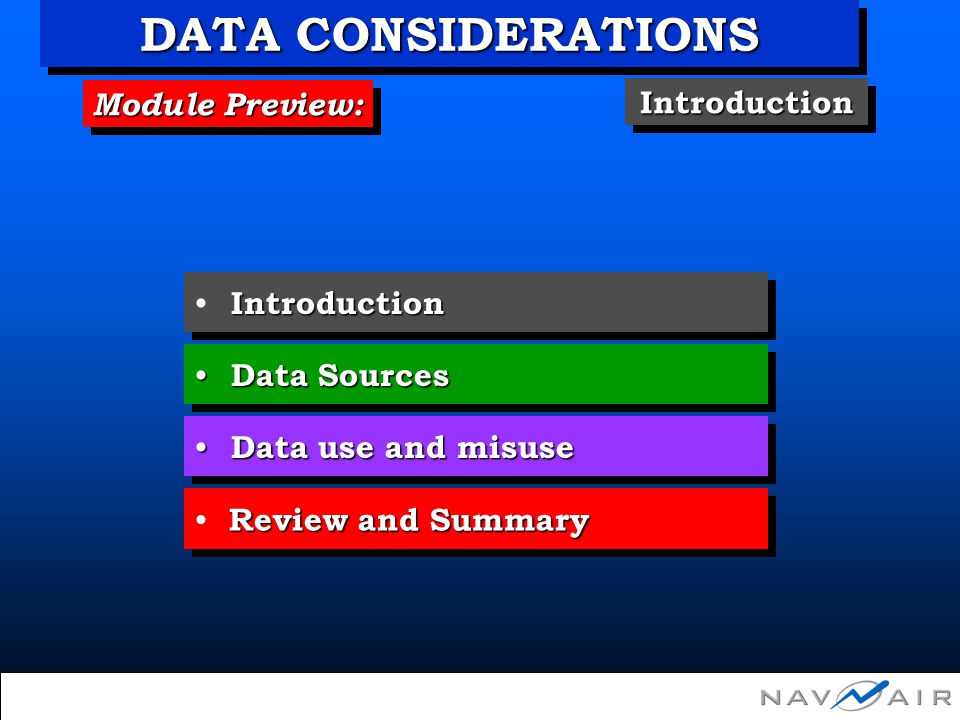 DATA CONSIDERATIONS

Module Preview:

Introduction

• Introduction
• Data Sources
• Data use and misuse
• Review and Summary

NAVAIR